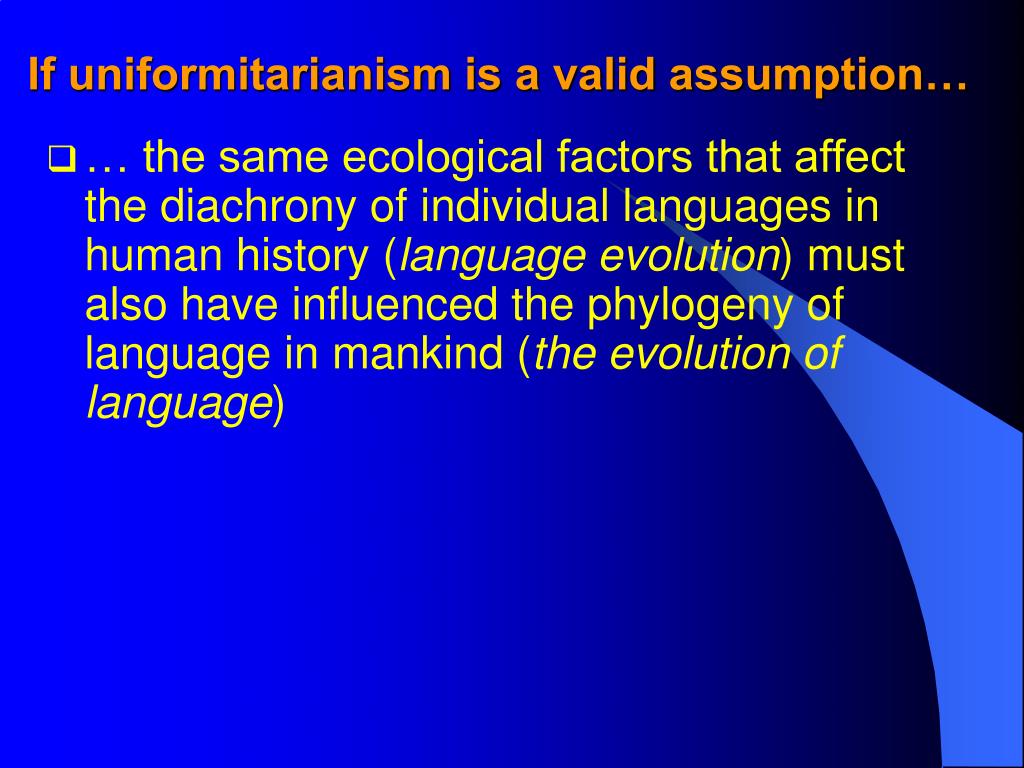 If uniformitarianism is a valid assumption…

… the same ecological factors that affect the diachrony of individual languages in human history (language evolution) must also have influenced the phylogeny of language in mankind (the evolution of language)